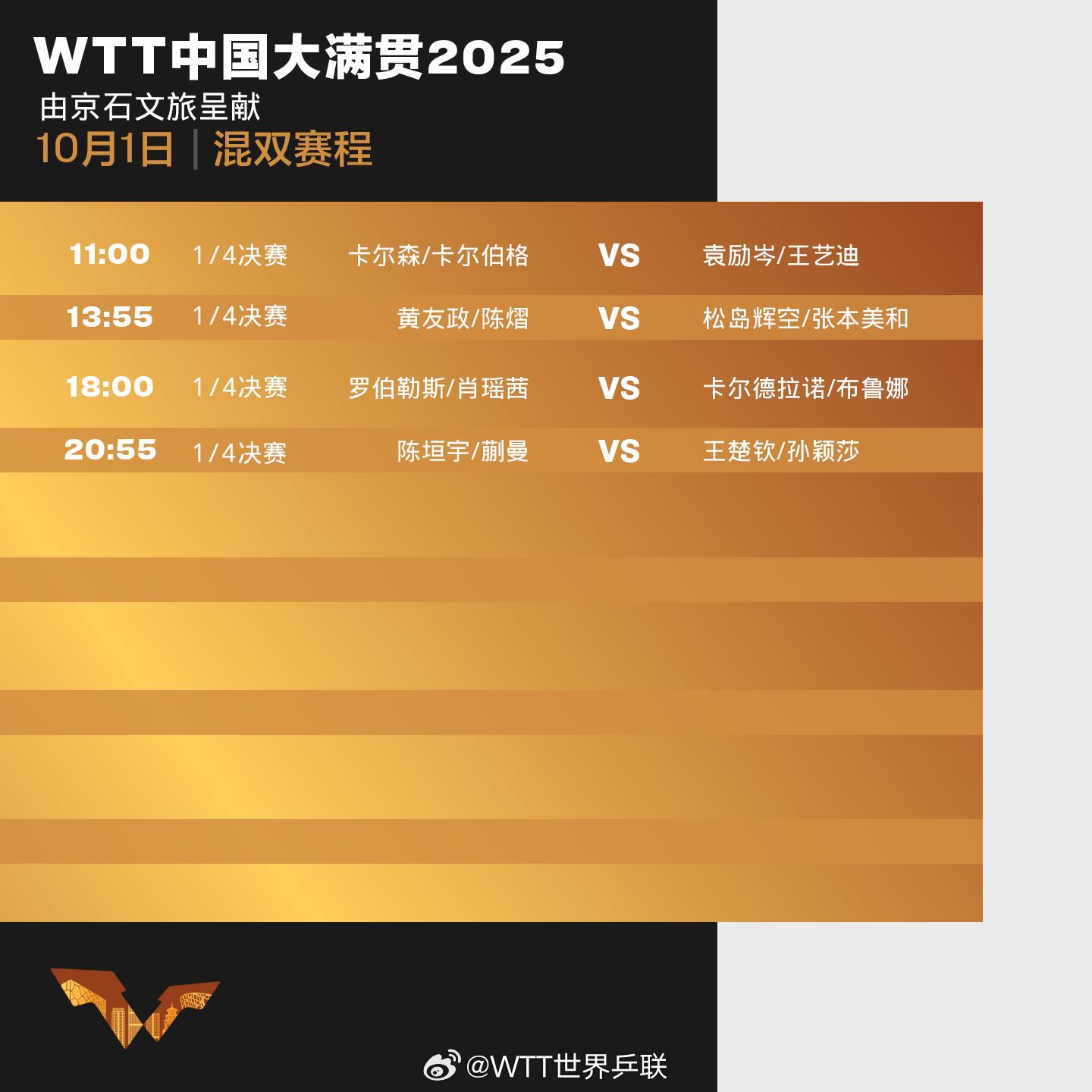 WTT中国大满贯2025
由京石文旅呈献
10月1日 | 混双赛程

| 11:00 | 1/4决赛 | 卡尔森/卡尔伯格 | VS | 袁励岑/王艺迪 |
|---|---|---|---|---|
| 13:55 | 1/4决赛 | 黄友政/陈熠 | VS | 松岛辉空/张本美和 |
| 18:00 | 1/4决赛 | 罗伯勒斯/肖瑶茜 | VS | 卡尔德拉诺/布鲁娜 |
| 20:55 | 1/4决赛 | 陈垣宇/蒯曼 | VS | 王楚钦/孙颖莎 |

@WTT世界乒联